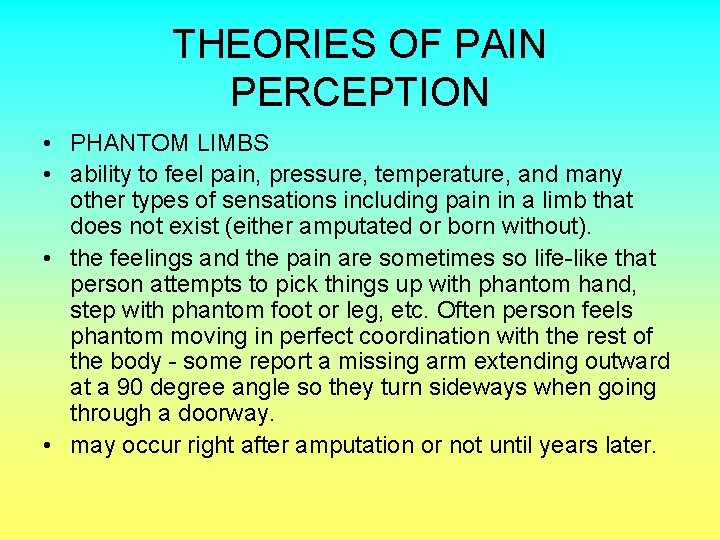 THEORIES OF PAIN PERCEPTION

• PHANTOM LIMBS
• ability to feel pain, pressure, temperature, and many other types of sensations including pain in a limb that does not exist (either amputated or born without).
• the feelings and the pain are sometimes so life-like that person attempts to pick things up with phantom hand, step with phantom foot or leg, etc. Often person feels phantom moving in perfect coordination with the rest of the body - some report a missing arm extending outward at a 90 degree angle so they turn sideways when going through a doorway.
• may occur right after amputation or not until years later.